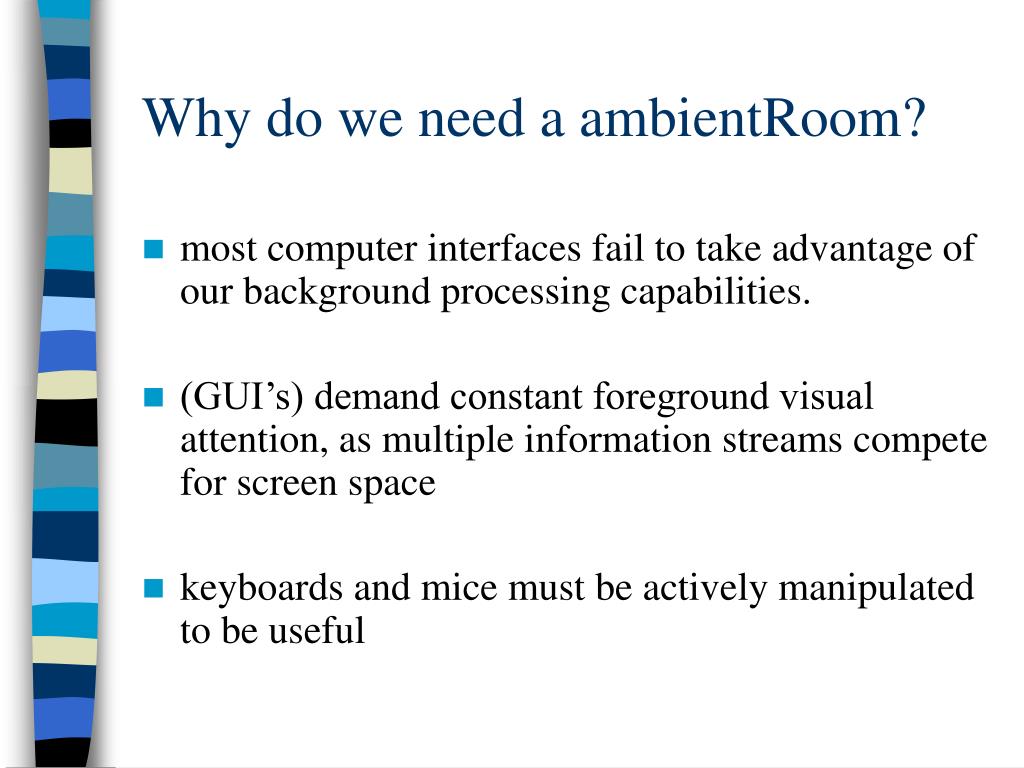 Why do we need a ambientRoom?

- most computer interfaces fail to take advantage of our background processing capabilities.

- (GUI’s) demand constant foreground visual attention, as multiple information streams compete for screen space

- keyboards and mice must be actively manipulated to be useful